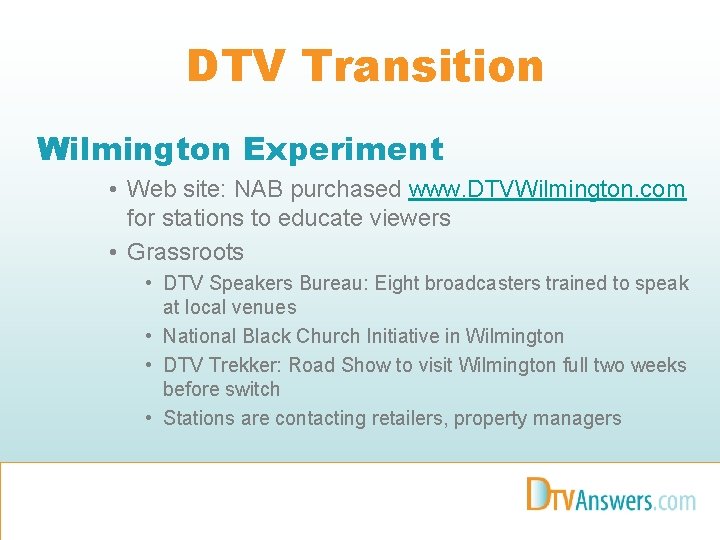 DTV Transition

Wilmington Experiment

• Web site: NAB purchased www.DTVWilmington.com for stations to educate viewers
• Grassroots
  • DTV Speakers Bureau: Eight broadcasters trained to speak at local venues
  • National Black Church Initiative in Wilmington
  • DTV Trekker: Road Show to visit Wilmington full two weeks before switch
  • Stations are contacting retailers, property managers

DTVAnswers.com